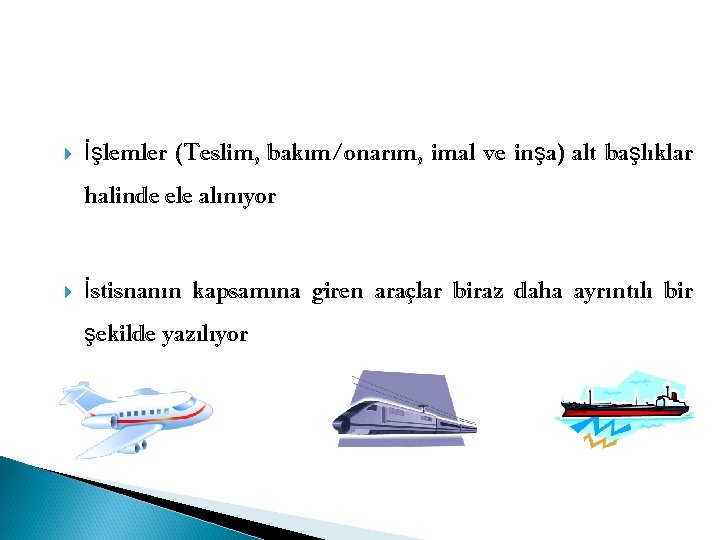 İşlemler (Teslim, bakım/onarım, imal ve inşa) alt başlıklar halinde ele alınıyor

İstisnanın kapsamına giren araçlar biraz daha ayrıntılı bir şekilde yazılıyor